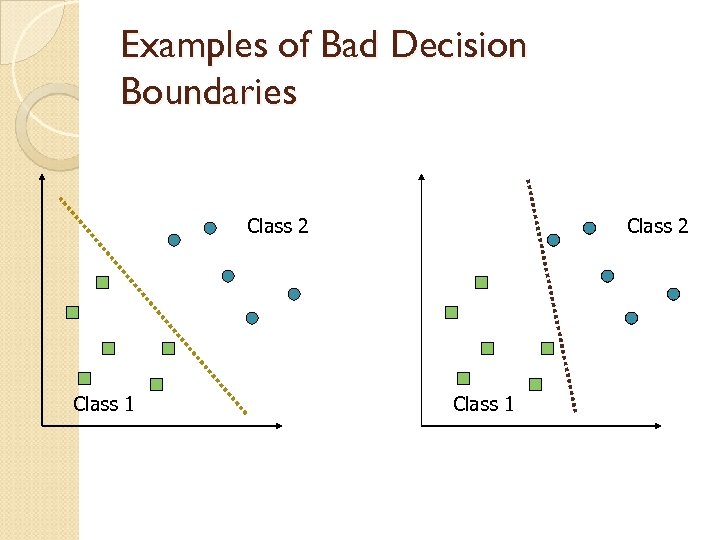 Examples of Bad Decision Boundaries

Class 2

Class 1

Class 2

Class 1